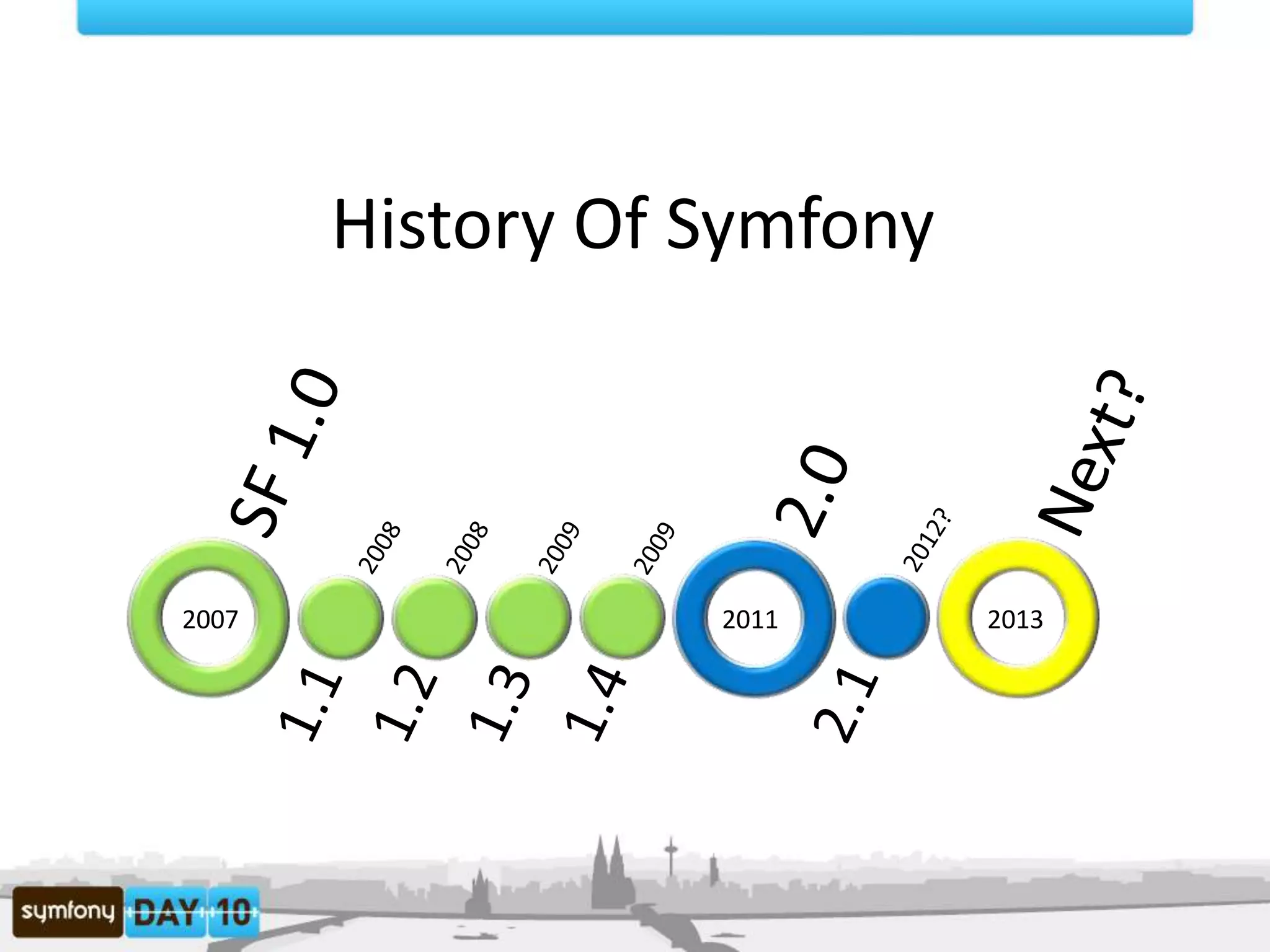 History Of Symfony

SF 1.0
2007
2008
1.1
2008
1.2
2009
1.3
2009
1.4
2.0
2011
2012?
2.1
Next?
2013

symfony DAY 10